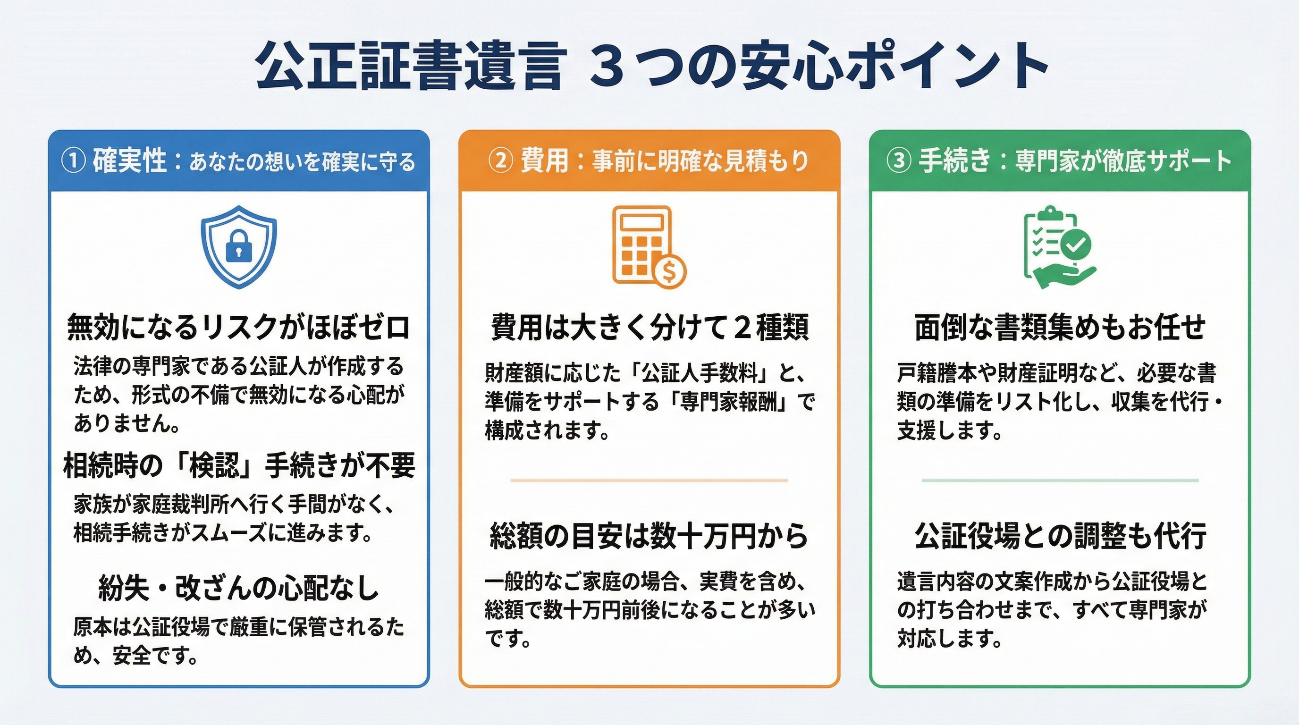 公正証書遺言 3つの安心ポイント

① 確実性：あなたの想いを確実に守る

無効になるリスクがほぼゼロ

法律の専門家である公証人が作成するため、形式の不備で無効になる心配がありません。

相続時の「検認」手続きが不要

家族が家庭裁判所へ行く手間がなく、相続手続きがスムーズに進みます。

紛失・改ざんの心配なし

原本は公証役場で厳重に保管されるため、安全です。

② 費用：事前に明確な見積もり

費用は大きく分けて2種類

財産額に応じた「公証人手数料」と、準備をサポートする「専門家報酬」で構成されます。

総額の目安は数十万円から

一般的なご家庭の場合、実費を含め、総額で数十万円前後になることが多いです。

③ 手続き：専門家が徹底サポート

面倒な書類集めもお任せ

戸籍謄本や財産証明など、必要な書類の準備をリスト化し、収集を代行・支援します。

公証役場との調整も代行

遺言内容の文案作成から公証役場との打ち合わせまで、すべて専門家が対応します。